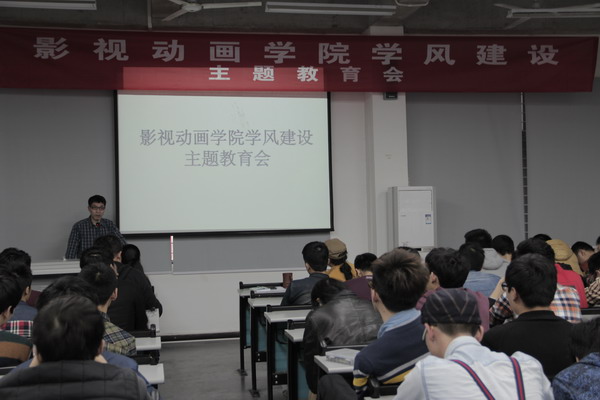 影视动画学院学风建设
主题教育会

影视动画学院学风建设
主题教育会